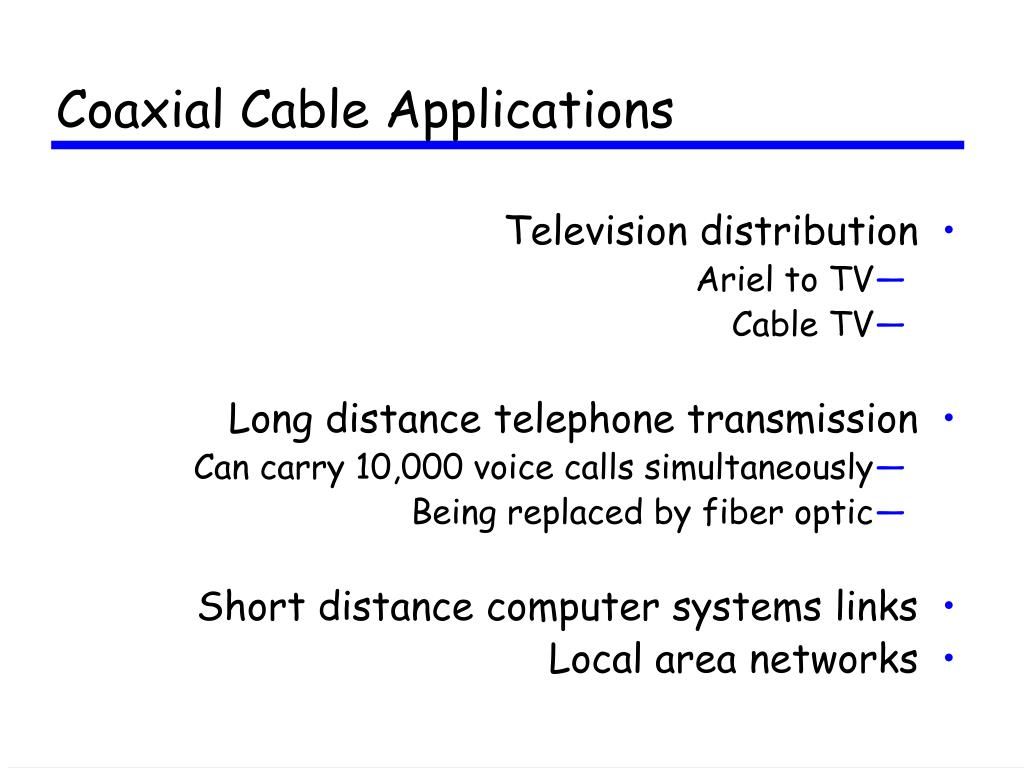 Coaxial Cable Applications

Television distribution •
Ariel to TV—
Cable TV—

Long distance telephone transmission •
Can carry 10,000 voice calls simultaneously—
Being replaced by fiber optic—

Short distance computer systems links •
Local area networks •